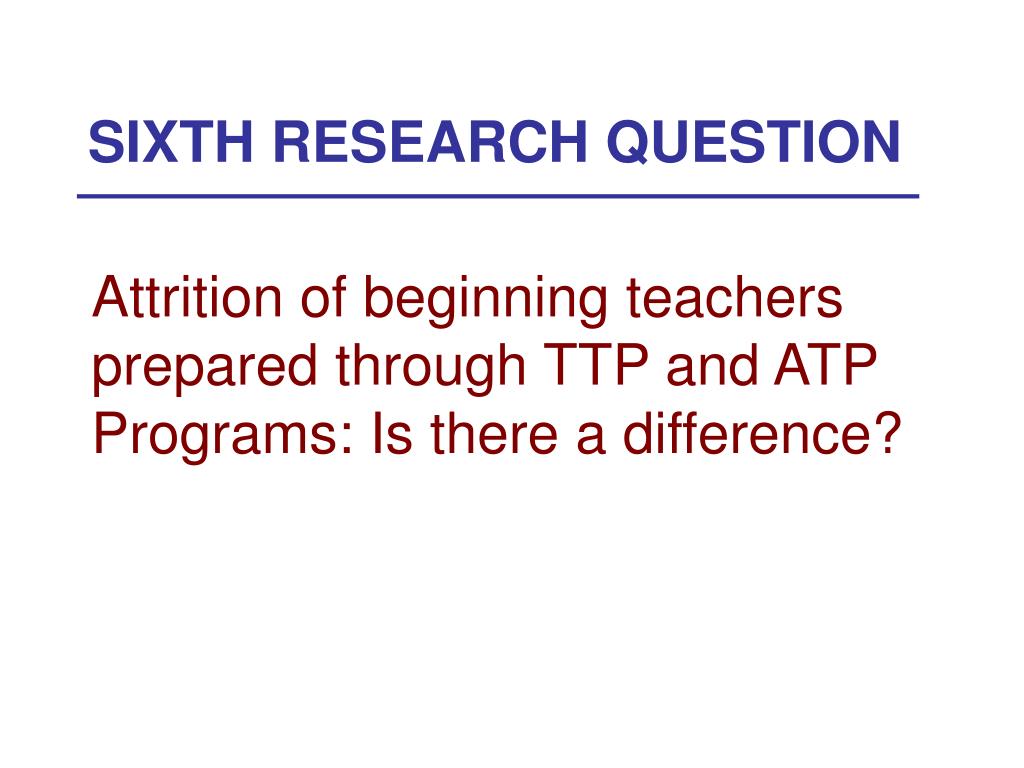 SIXTH RESEARCH QUESTION

Attrition of beginning teachers prepared through TTP and ATP Programs: Is there a difference?